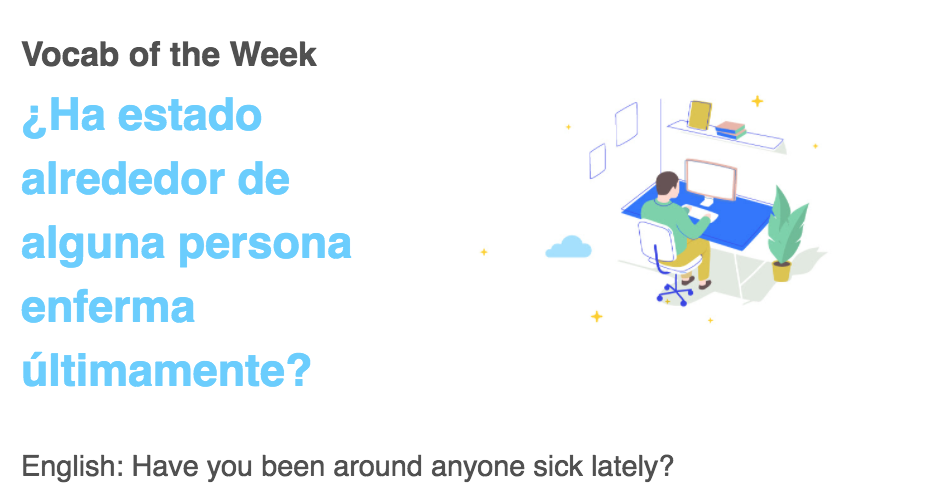 Vocab of the Week

¿Ha estado alrededor de alguna persona enferma últimamente?

English: Have you been around anyone sick lately?